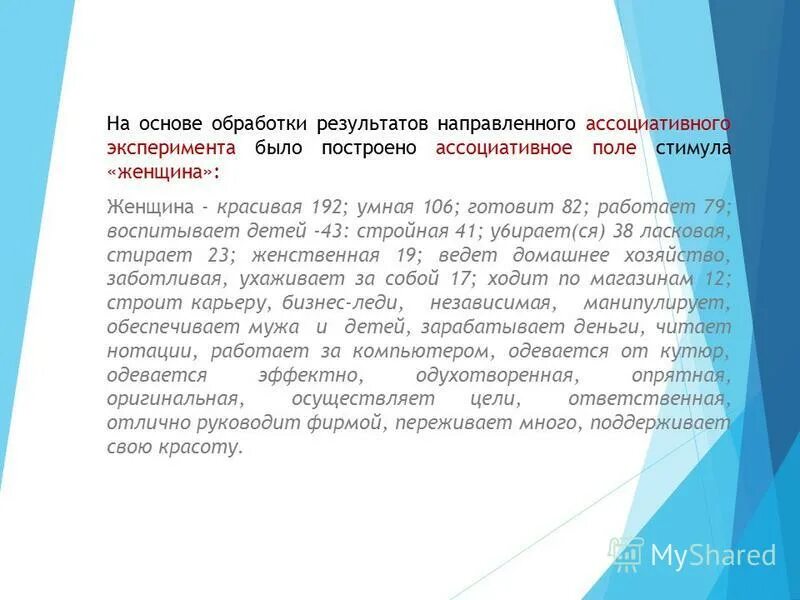 На основе обработки результатов направленного ассоциативного эксперимента было построено ассоциативное поле стимула «женщина»:

Женщина - красивая 192; умная 106; готовит 82; работает 79; воспитывает детей -43: стройная 41; у6ирает(ся) 38 ласковая, стирает 23; женственная 19; ведет домашнее хозяйство, заботливая, ухаживает за собой 17; ходит по магазинам 12; строит карьеру, бизнес-леди, независимая, манипулирует, обеспечивает мужа и детей, зарабатывает деньги, читает нотации, работает за компьютером, одевается от кутюр, одевается эффектно, одухотворенная, опрятная, оригинальная, осуществляет цели, ответственная, отлично руководит фирмой, переживает много, поддерживает свою красоту.

MyShared